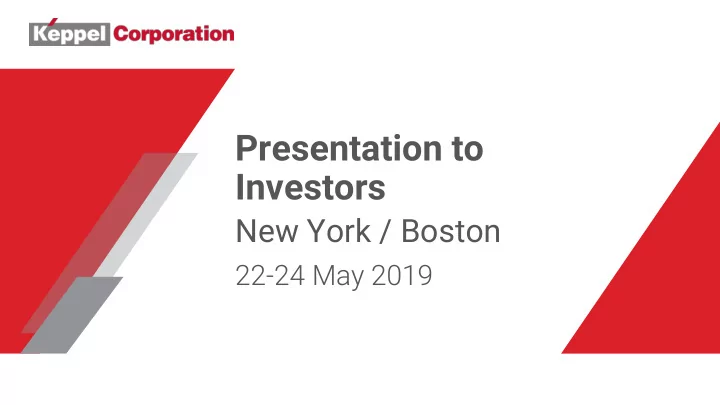 Keppel Corporation

Presentation to Investors

New York / Boston

22-24 May 2019